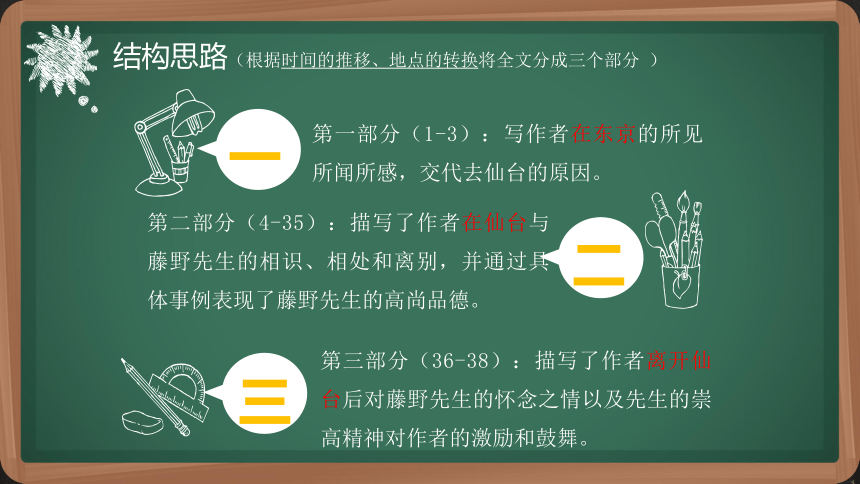 结构思路（根据时间的推移、地点的转换将全文分成三个部分 ）

一

第一部分（1-3）：写作者在东京的所见所闻所感，交代去仙台的原因。

第二部分（4-35）：描写了作者在仙台与藤野先生的相识、相处和离别，并通过具体事例表现了藤野先生的高尚品德。

二

三

第三部分（36-38）：描写了作者离开仙台后对藤野先生的怀念之情以及先生的崇高精神对作者的激励和鼓舞。